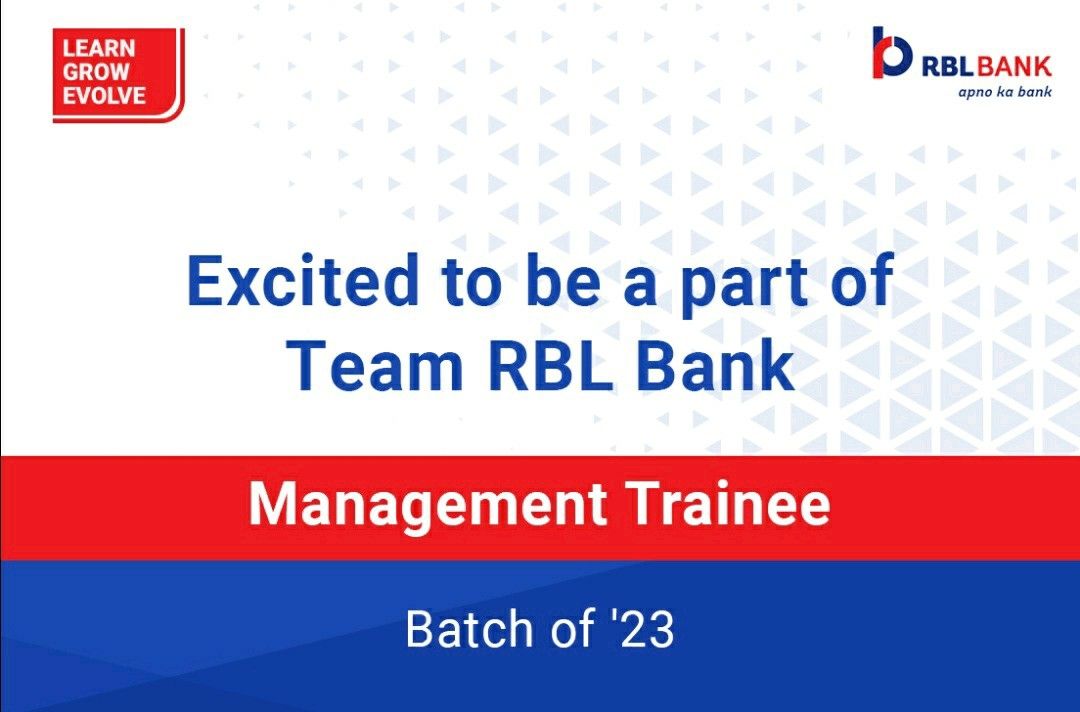 LEARN
GROW
EVOLVE

RBL BANK
apno ka bank

Excited to be a part of Team RBL Bank

Management Trainee

Batch of '23